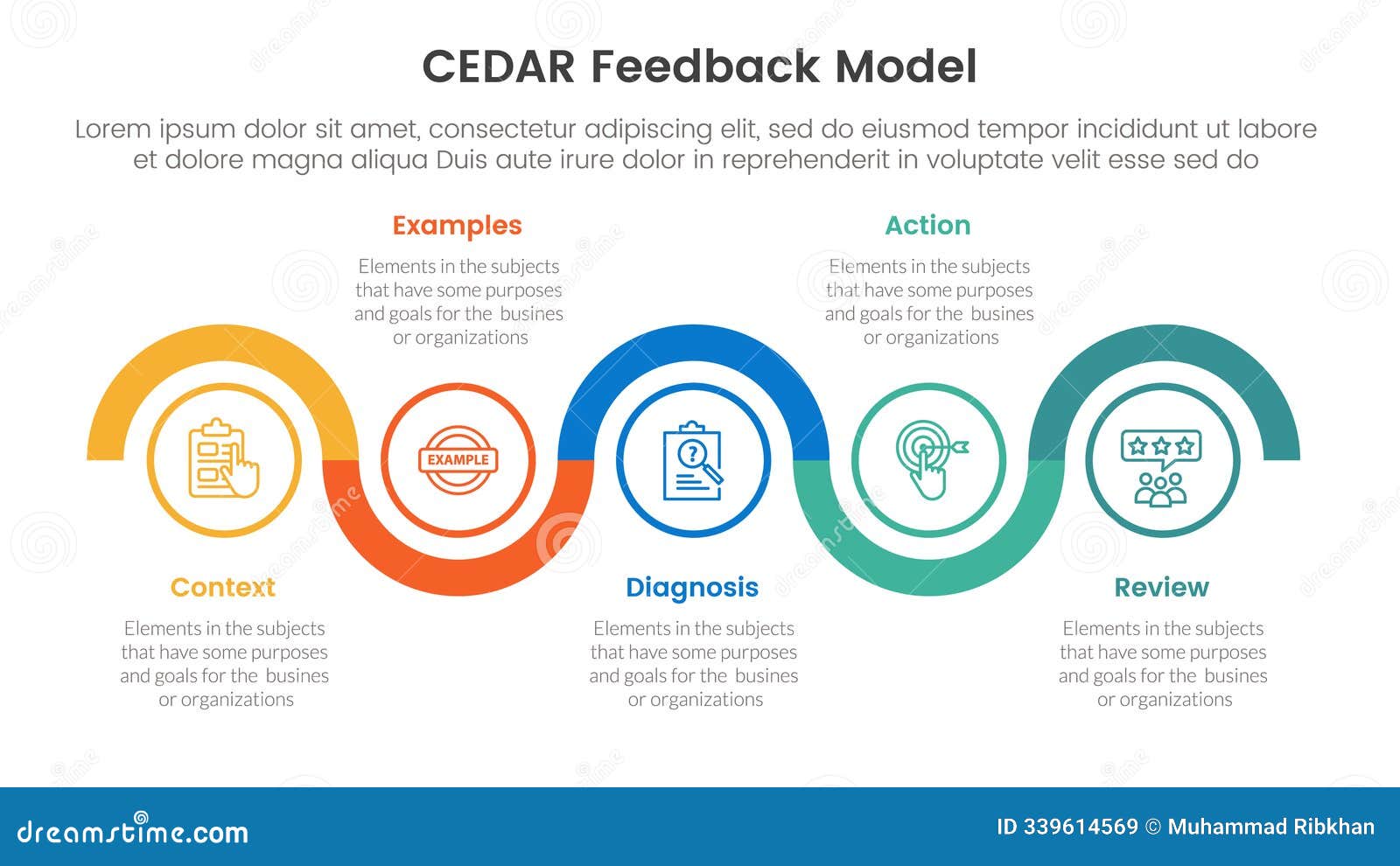 CEDAR Feedback Model

Lorem ipsum dolor sit amet, consectetur adipiscing elit, sed do eiusmod tempor incididunt ut labore et dolore magna aliqua Duis aute irure dolor in reprehenderit in voluptate velit esse sed do

Examples
Elements in the subjects that have some purposes and goals for the busines or organizations

Action
Elements in the subjects that have some purposes and goals for the busines or organizations

EXAMPLE

Context
Elements in the subjects that have some purposes and goals for the busines or organizations

Diagnosis
Elements in the subjects that have some purposes and goals for the busines or organizations

Review
Elements in the subjects that have some purposes and goals for the busines or organizations

dreamstime.com

ID 339614569 © Muhammad Ribkhan